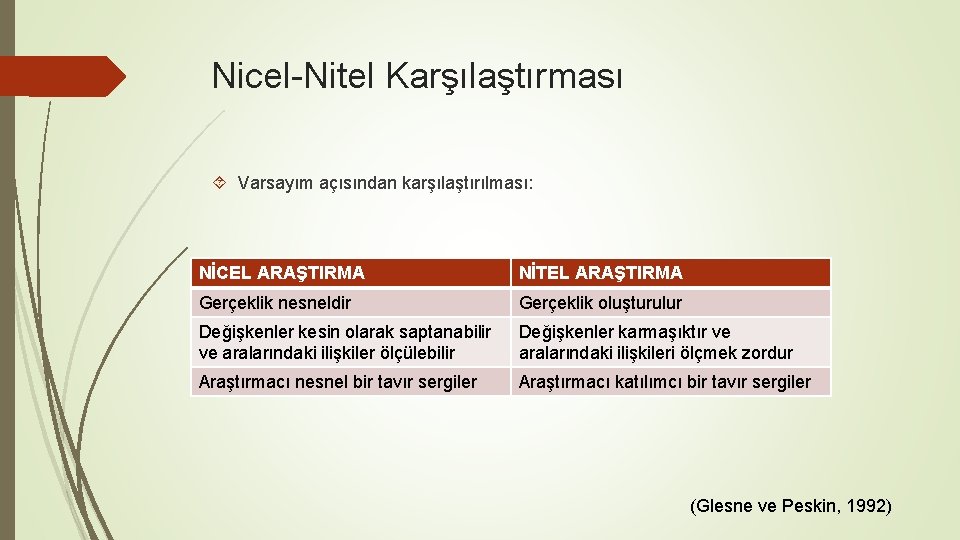 Nicel-Nitel Karşılaştırması

Varsayım açısından karşılaştırılması:

| NİCEL ARAŞTIRMA | NİTEL ARAŞTIRMA |
|---|---|
| Gerçeklik nesneldir | Gerçeklik oluşturulur |
| Değişkenler kesin olarak saptanabilir ve aralarındaki ilişkiler ölçülebilir | Değişkenler karmaşıktır ve aralarındaki ilişkileri ölçmek zordur |
| Araştırmacı nesnel bir tavır sergiler | Araştırmacı katılımcı bir tavır sergiler |

(Glesne ve Peskin, 1992)